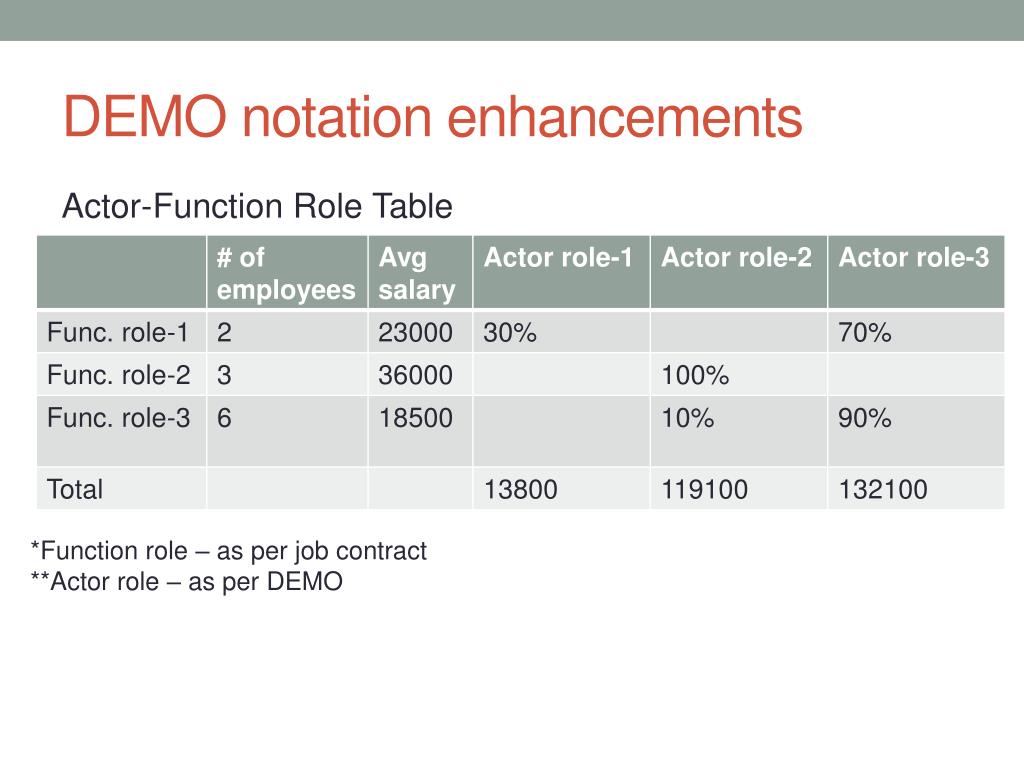 DEMO notation enhancements

Actor-Function Role Table

|  | # of employees | Avg salary | Actor role-1 | Actor role-2 | Actor role-3 |
|---|---|---|---|---|---|
| Func. role-1 | 2 | 23000 | 30% |  | 70% |
| Func. role-2 | 3 | 36000 |  | 100% |  |
| Func. role-3 | 6 | 18500 |  | 10% | 90% |
| Total |  |  | 13800 | 119100 | 132100 |

*Function role – as per job contract
**Actor role – as per DEMO